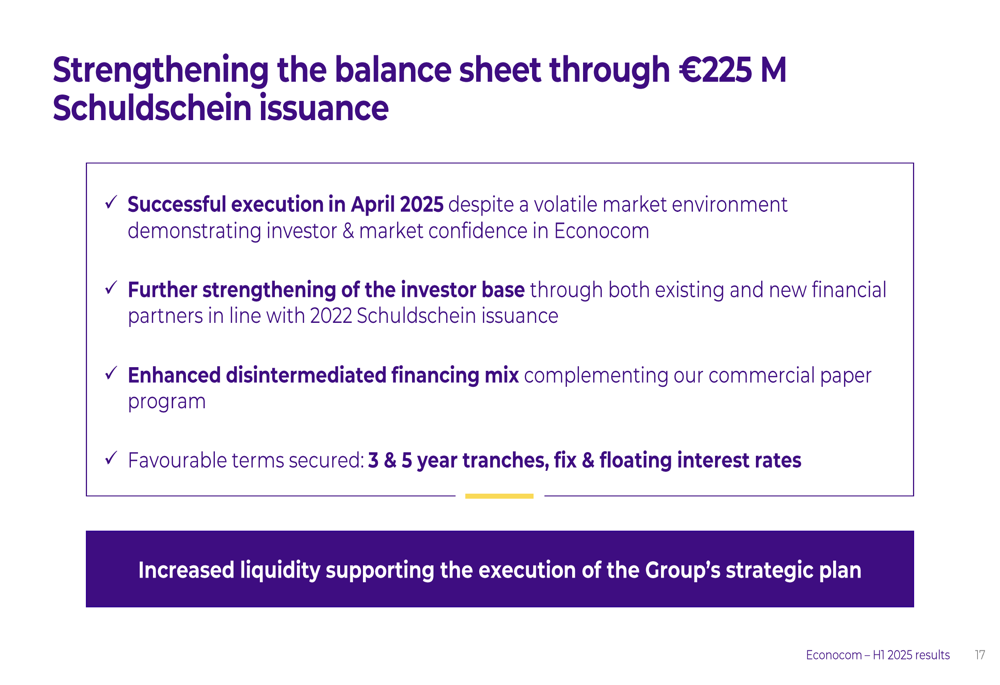 Strengthening the balance sheet through €225 M Schuldschein issuance

✓ Successful execution in April 2025 despite a volatile market environment demonstrating investor & market confidence in Econocom

✓ Further strengthening of the investor base through both existing and new financial partners in line with 2022 Schuldschein issuance

✓ Enhanced disintermediated financing mix complementing our commercial paper program

✓ Favourable terms secured: 3 & 5 year tranches, fix & floating interest rates

Increased liquidity supporting the execution of the Group's strategic plan

Econocom – H1 2025 results 17